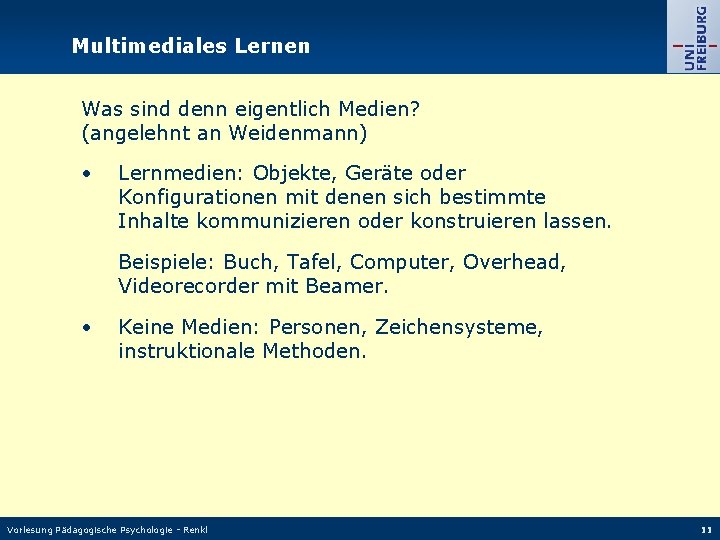 Multimediales Lernen

UNI FREIBURG

Was sind denn eigentlich Medien?
(angelehnt an Weidenmann)

• Lernmedien: Objekte, Geräte oder Konfigurationen mit denen sich bestimmte Inhalte kommunizieren oder konstruieren lassen.

Beispiele: Buch, Tafel, Computer, Overhead, Videorecorder mit Beamer.

• Keine Medien: Personen, Zeichensysteme, instruktionale Methoden.

Vorlesung Pädagogische Psychologie - Renkl

11